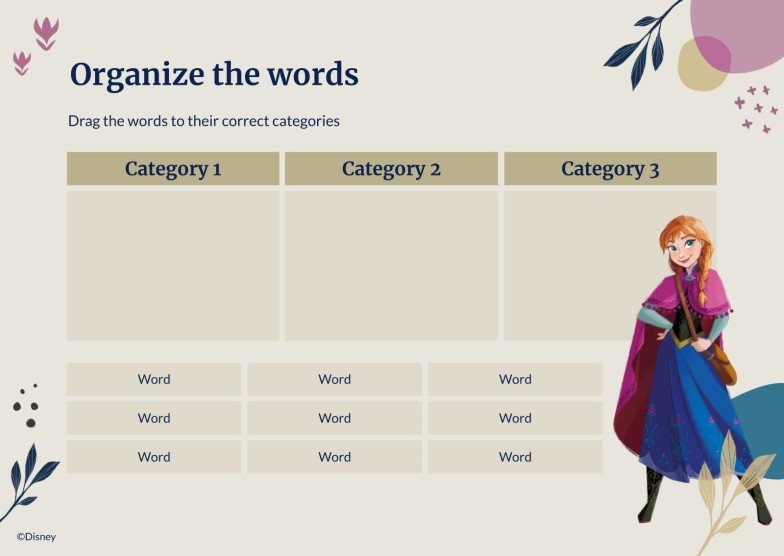 Organize the words

Drag the words to their correct categories

| Category 1 | Category 2 | Category 3 |
|---|---|---|
| | | |

| Word | Word | Word |
|---|---|---|
| Word | Word | Word |
| Word | Word | Word |

©Disney